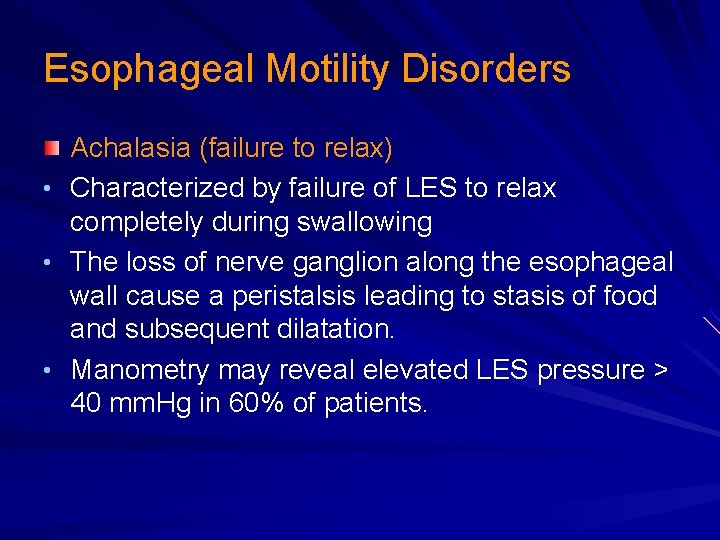 Esophageal Motility Disorders

Achalasia (failure to relax)

• Characterized by failure of LES to relax completely during swallowing

• The loss of nerve ganglion along the esophageal wall cause a peristalsis leading to stasis of food and subsequent dilatation.

• Manometry may reveal elevated LES pressure > 40 mmHg in 60% of patients.